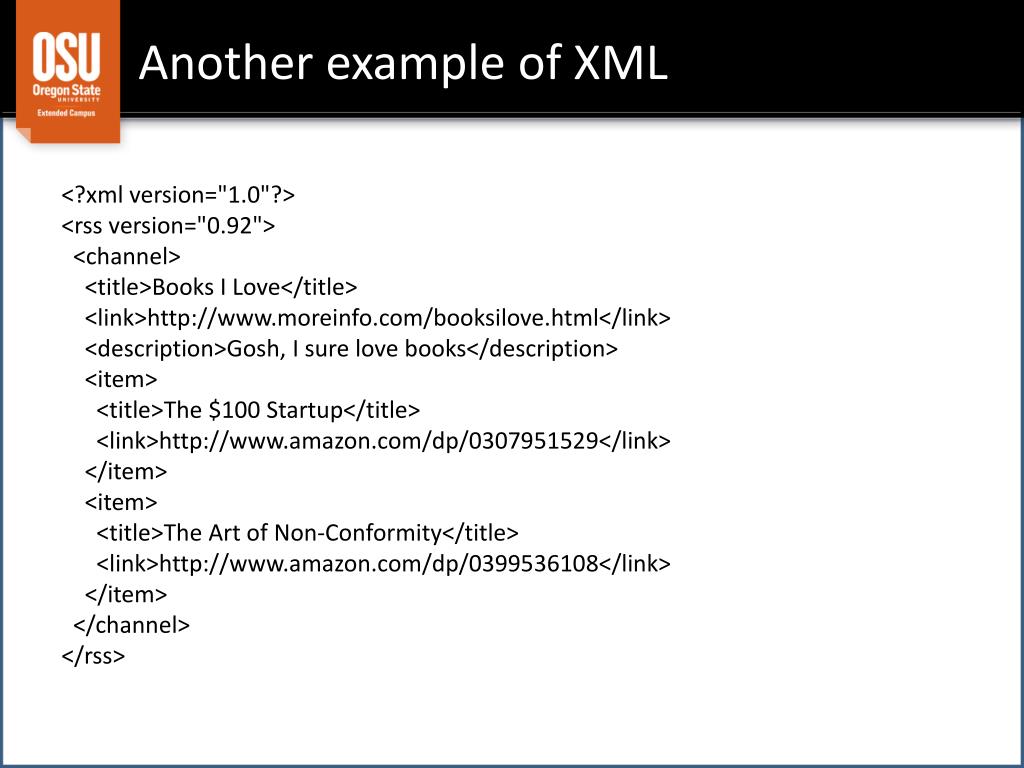 OSU
Oregon State
UNIVERSITY
Extended Campus

Another example of XML

<?xml version="1.0"?>
<rss version="0.92">
<channel>
<title>Books I Love</title>
<link>http://www.moreinfo.com/booksilove.html</link>
<description>Gosh, I sure love books</description>
<item>
<title>The \$100 Startup</title>
<link>http://www.amazon.com/dp/0307951529</link>
</item>
<item>
<title>The Art of Non-Conformity</title>
<link>http://www.amazon.com/dp/0399536108</link>
</item>
</channel>
</rss>